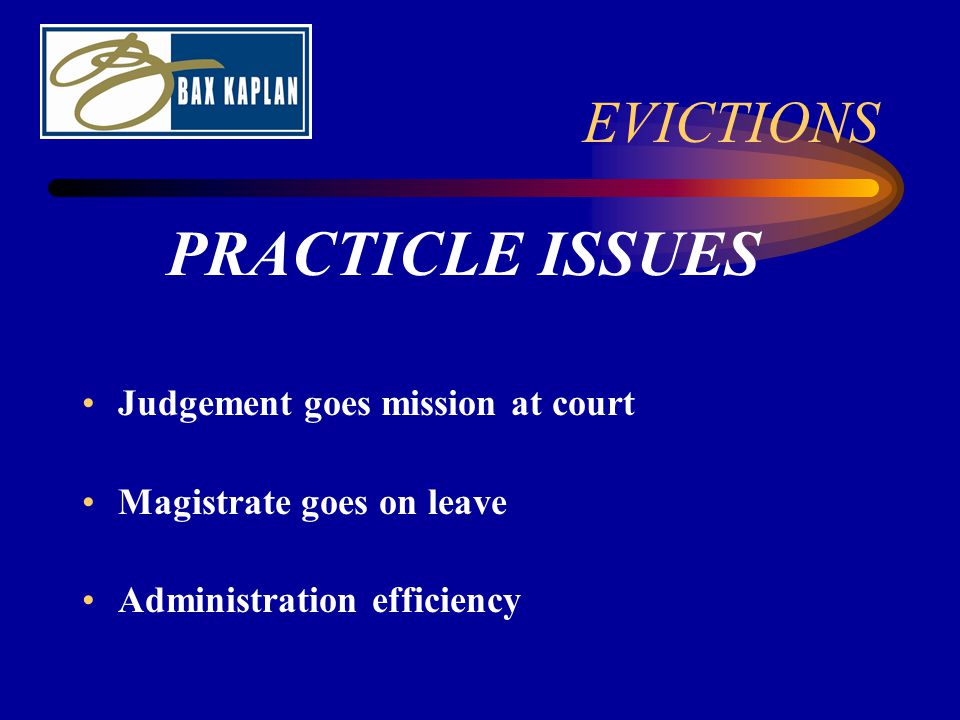 BAX KAPLAN

EVICTIONS

PRACTICLE ISSUES

• Judgement goes mission at court

• Magistrate goes on leave

• Administration efficiency